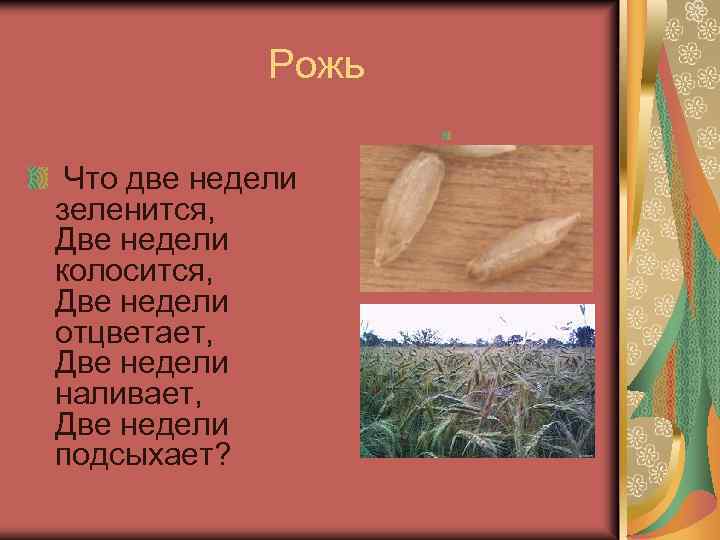 Рожь

Что две недели зеленится,
Две недели колосится,
Две недели отцветает,
Две недели наливает,
Две недели подсыхает?